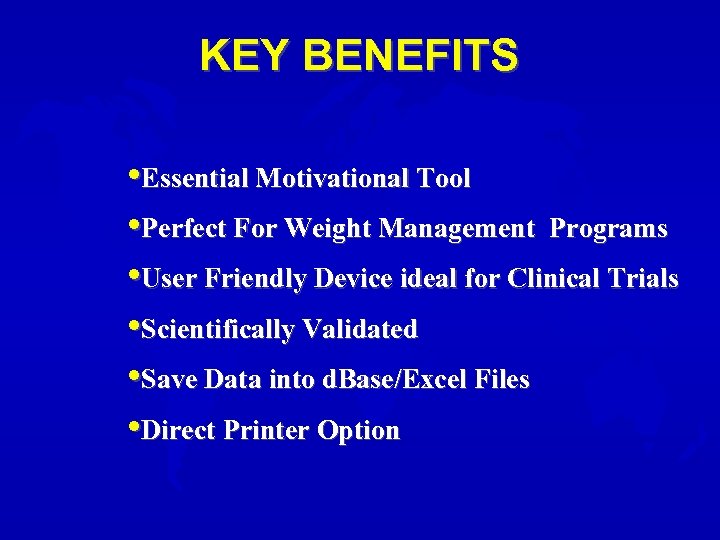 KEY BENEFITS

•Essential Motivational Tool

•Perfect For Weight Management Programs

•User Friendly Device ideal for Clinical Trials

•Scientifically Validated

•Save Data into dBase/Excel Files

•Direct Printer Option